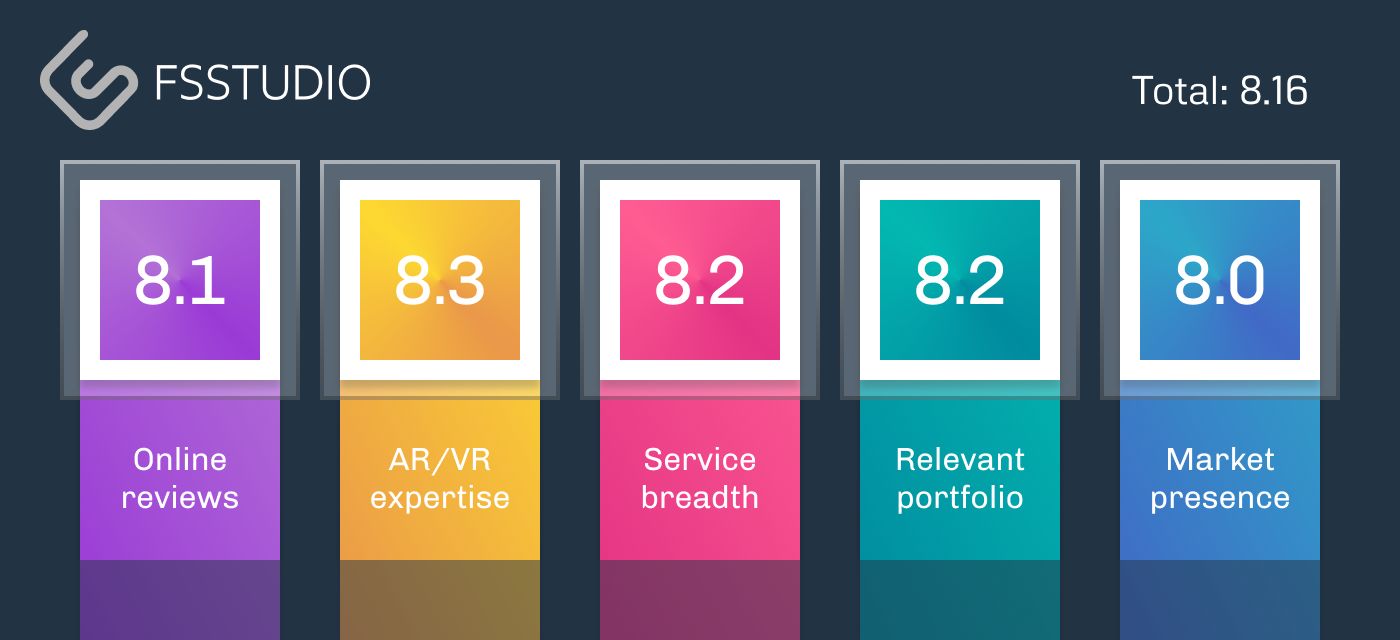 FSSTUDIO

Total: 8.16

8.1
Online reviews

8.3
AR/VR expertise

8.2
Service breadth

8.2
Relevant portfolio

8.0
Market presence